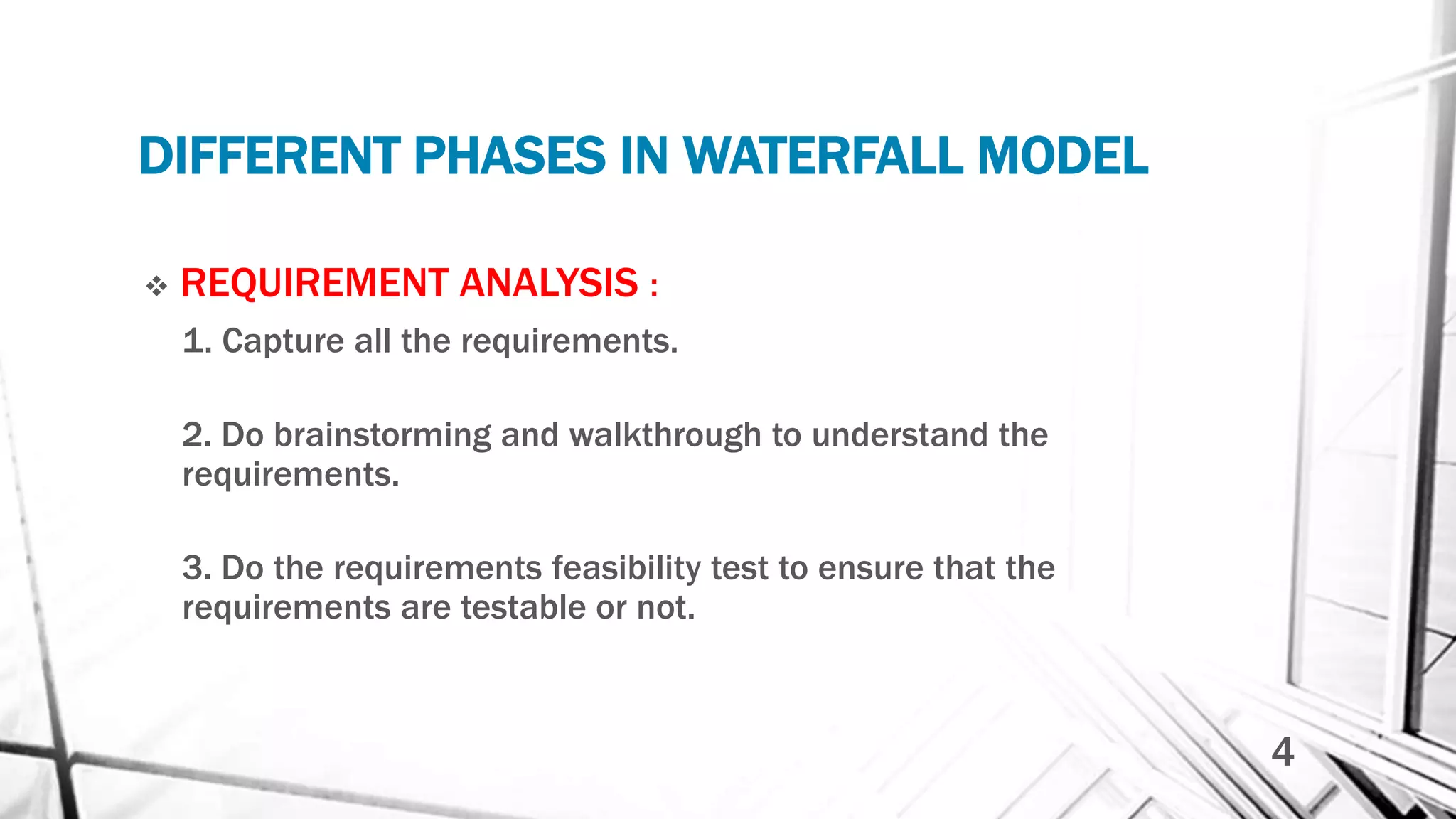 DIFFERENT PHASES IN WATERFALL MODEL

❖ REQUIREMENT ANALYSIS :

1. Capture all the requirements.

2. Do brainstorming and walkthrough to understand the requirements.

3. Do the requirements feasibility test to ensure that the requirements are testable or not.

4